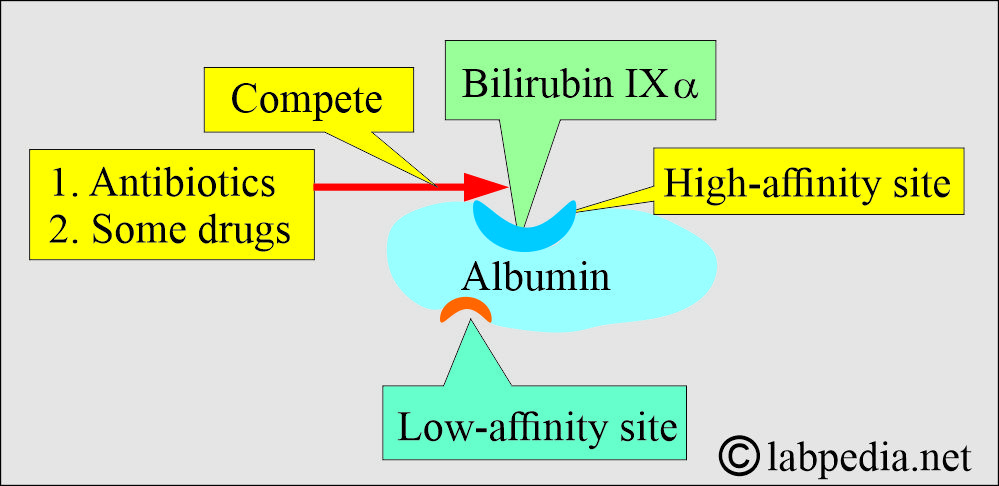 Compete

Bilirubin IX$\alpha$

1. Antibiotics
2. Some drugs

High-affinity site

Albumin

Low-affinity site

© labpedia.net